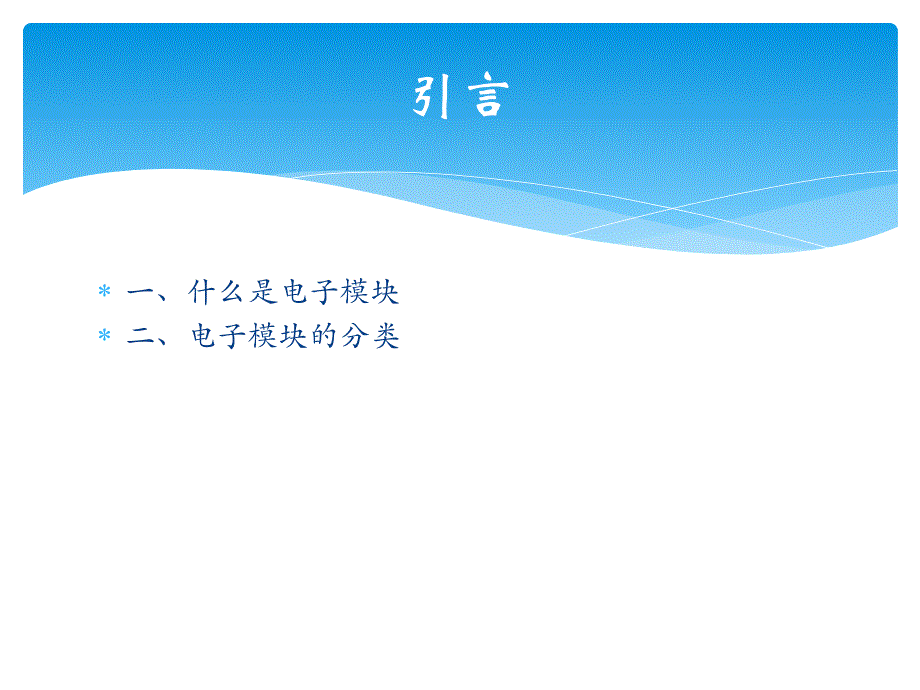 引言

* 一、什么是电子模块
* 二、电子模块的分类